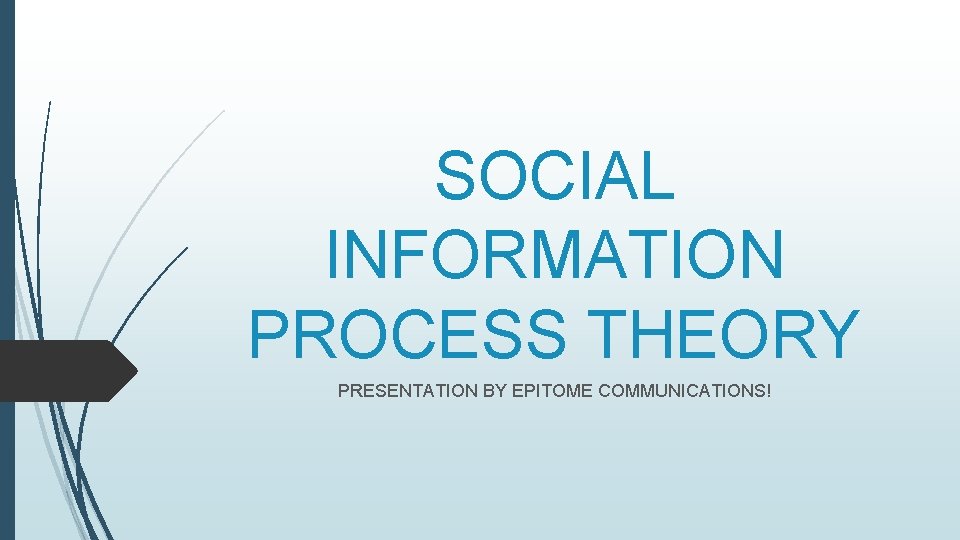 SOCIAL INFORMATION PROCESS THEORY

PRESENTATION BY EPITOME COMMUNICATIONS!